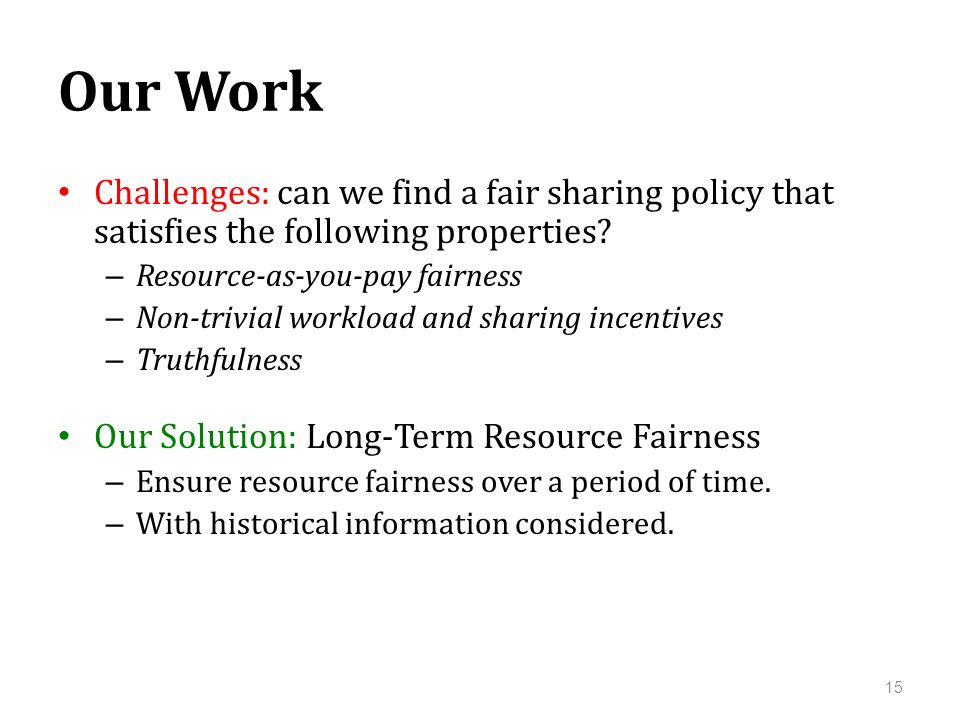 Our Work

• Challenges: can we find a fair sharing policy that satisfies the following properties?
  – Resource-as-you-pay fairness
  – Non-trivial workload and sharing incentives
  – Truthfulness

• Our Solution: Long-Term Resource Fairness
  – Ensure resource fairness over a period of time.
  – With historical information considered.

15